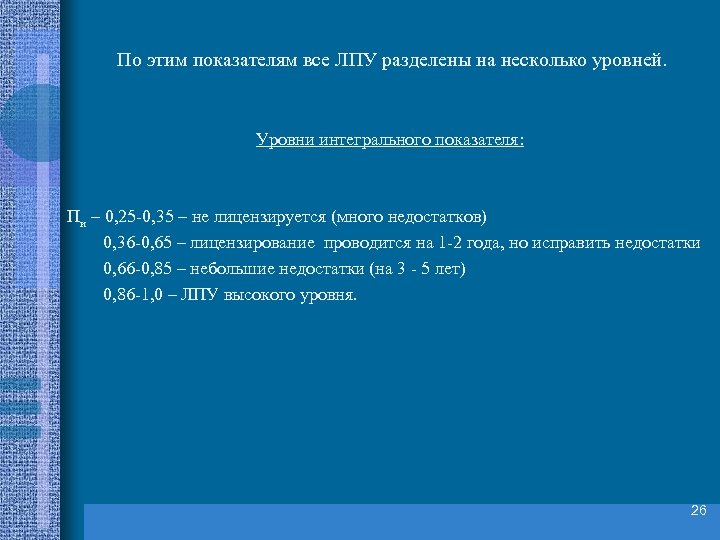 По этим показателям все ЛПУ разделены на несколько уровней.

Уровни интегрального показателя:

$П_и$ – 0,25-0,35 – не лицензируется (много недостатков)

0,36-0,65 – лицензирование проводится на 1-2 года, но исправить недостатки

0,66-0,85 – небольшие недостатки (на 3 - 5 лет)

0,86-1,0 – ЛПУ высокого уровня.

26